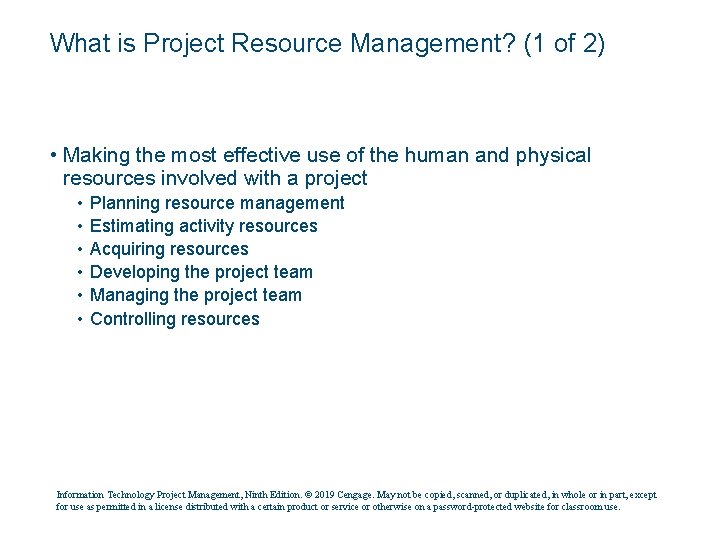 What is Project Resource Management? (1 of 2)

• Making the most effective use of the human and physical resources involved with a project
• Planning resource management
• Estimating activity resources
• Acquiring resources
• Developing the project team
• Managing the project team
• Controlling resources

Information Technology Project Management, Ninth Edition. © 2019 Cengage. May not be copied, scanned, or duplicated, in whole or in part, except for use as permitted in a license distributed with a certain product or service or otherwise on a password-protected website for classroom use.